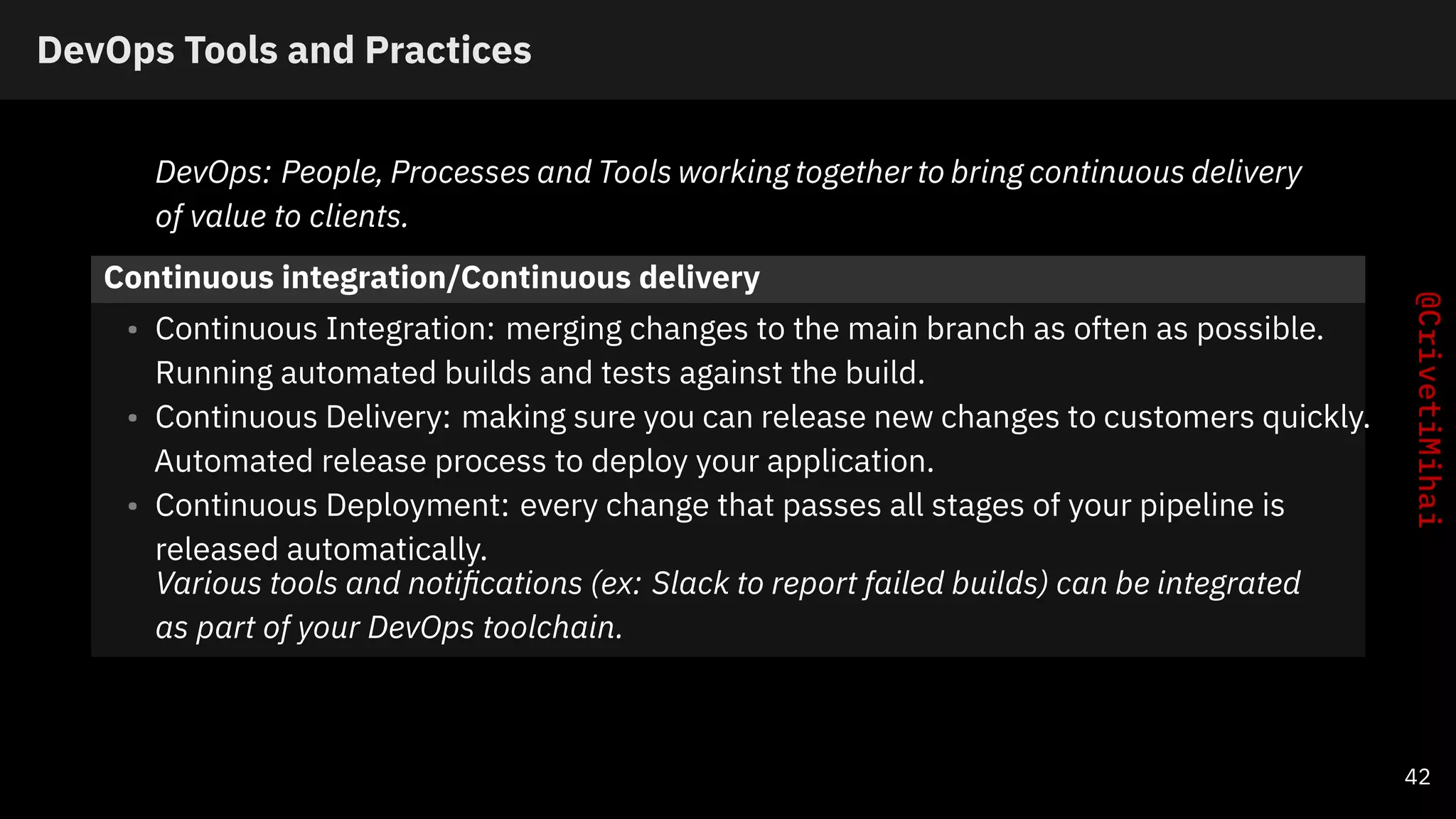 DevOps Tools and Practices

DevOps: People, Processes and Tools working together to bring continuous delivery of value to clients.

Continuous integration/Continuous delivery

• Continuous Integration: merging changes to the main branch as often as possible. Running automated builds and tests against the build.
• Continuous Delivery: making sure you can release new changes to customers quickly. Automated release process to deploy your application.
• Continuous Deployment: every change that passes all stages of your pipeline is released automatically.

Various tools and notifications (ex: Slack to report failed builds) can be integrated as part of your DevOps toolchain.

@CrivetiMihai

42